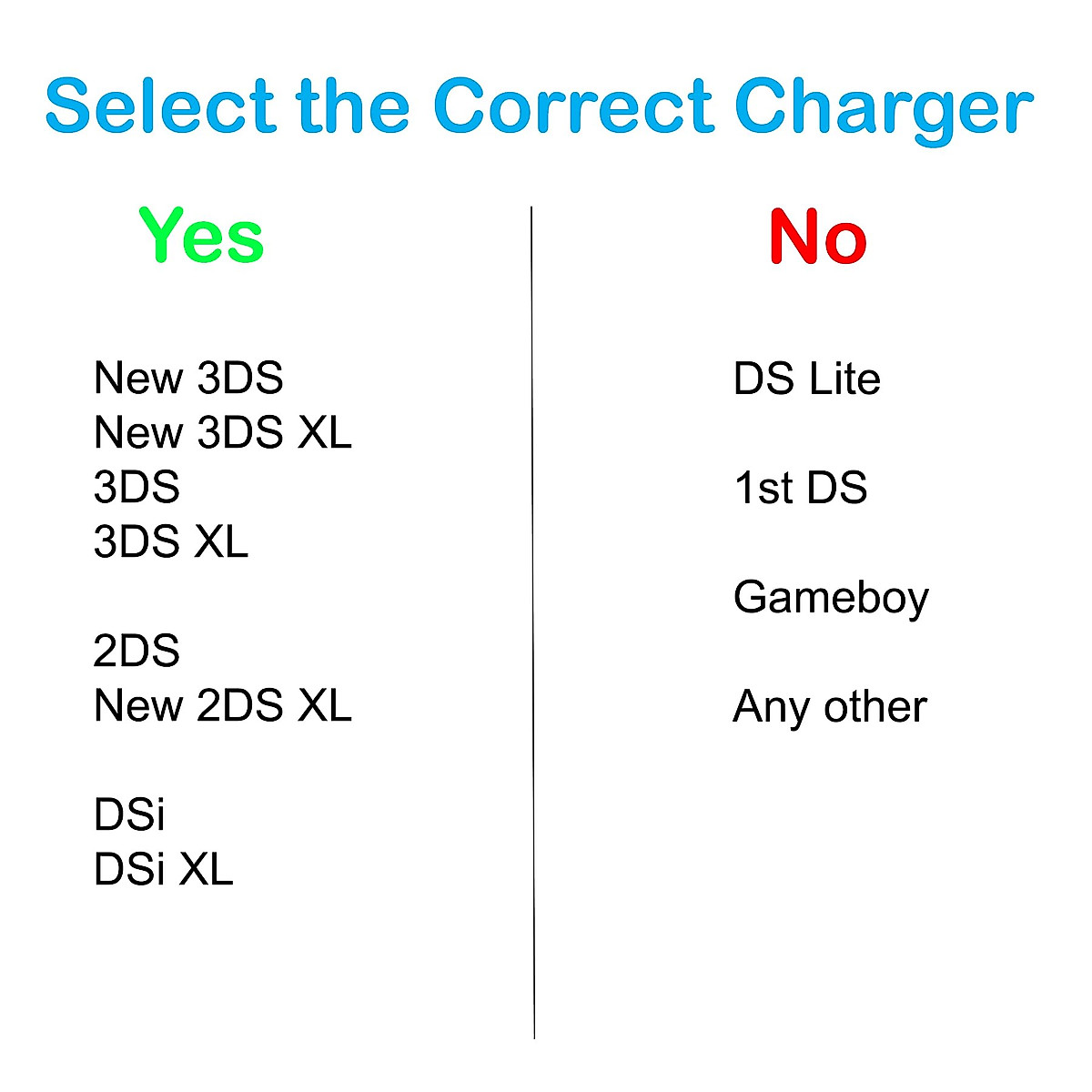 Select the Correct Charger

Yes

New 3DS
New 3DS XL
3DS
3DS XL

2DS
New 2DS XL

DSi
DSi XL

No

DS Lite

1st DS

Gameboy

Any other